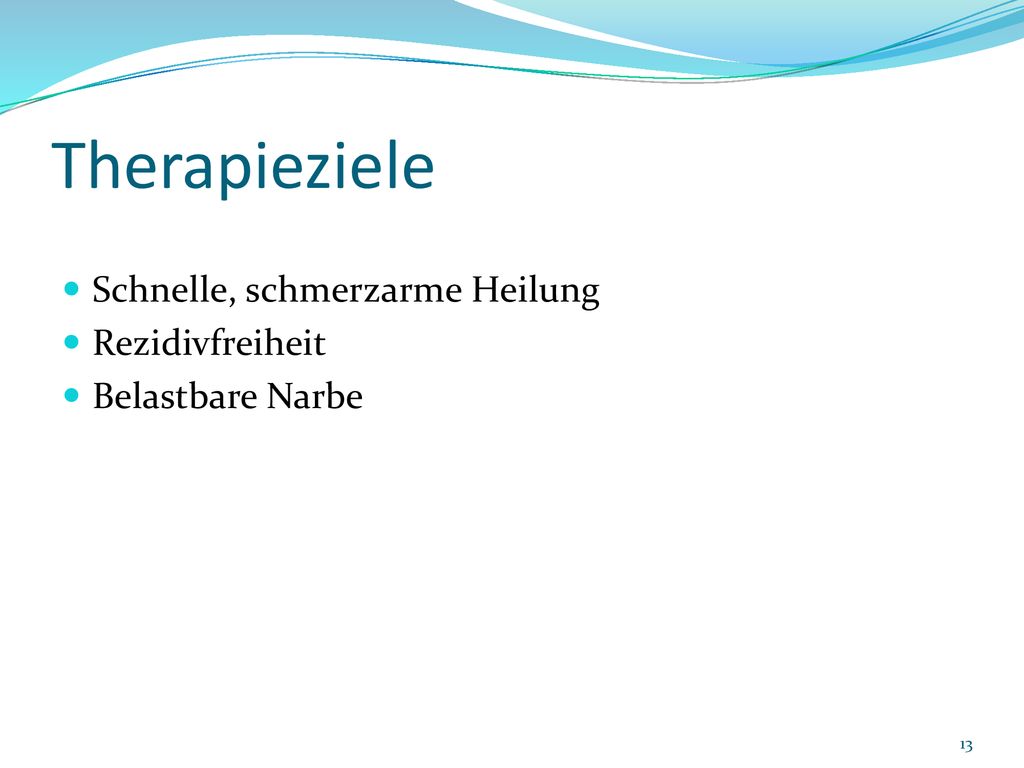 Therapieziele

- Schnelle, schmerzarme Heilung
- Rezidivfreiheit
- Belastbare Narbe

13